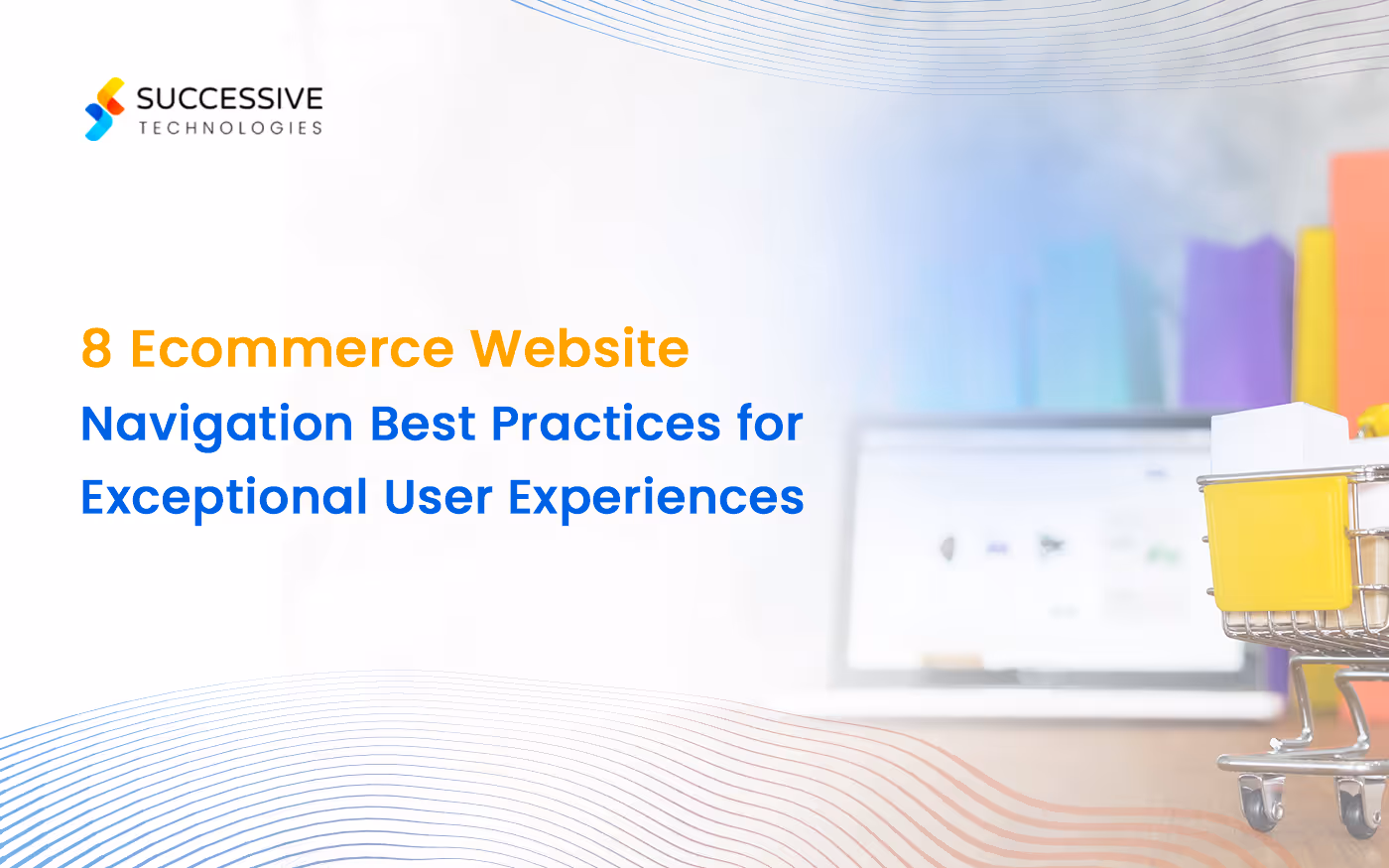 SUCCESSIVE
TECHNOLOGIES

8 Ecommerce Website Navigation Best Practices for Exceptional User Experiences